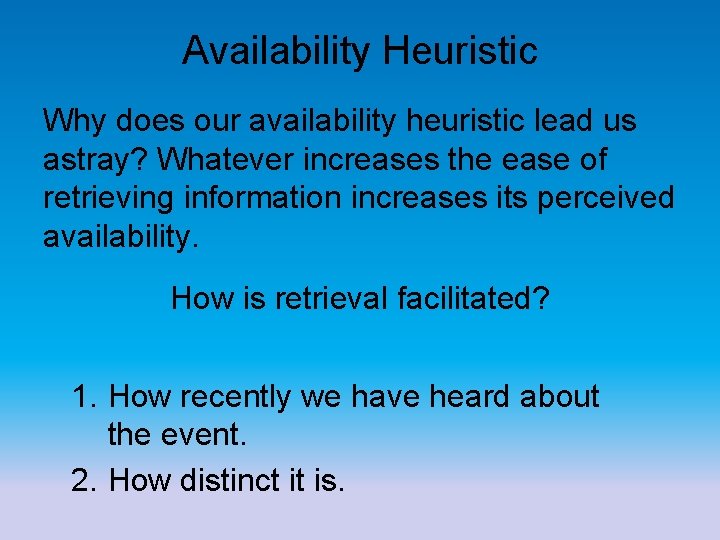 Availability Heuristic

Why does our availability heuristic lead us astray? Whatever increases the ease of retrieving information increases its perceived availability.

How is retrieval facilitated?

1. How recently we have heard about the event.
2. How distinct it is.